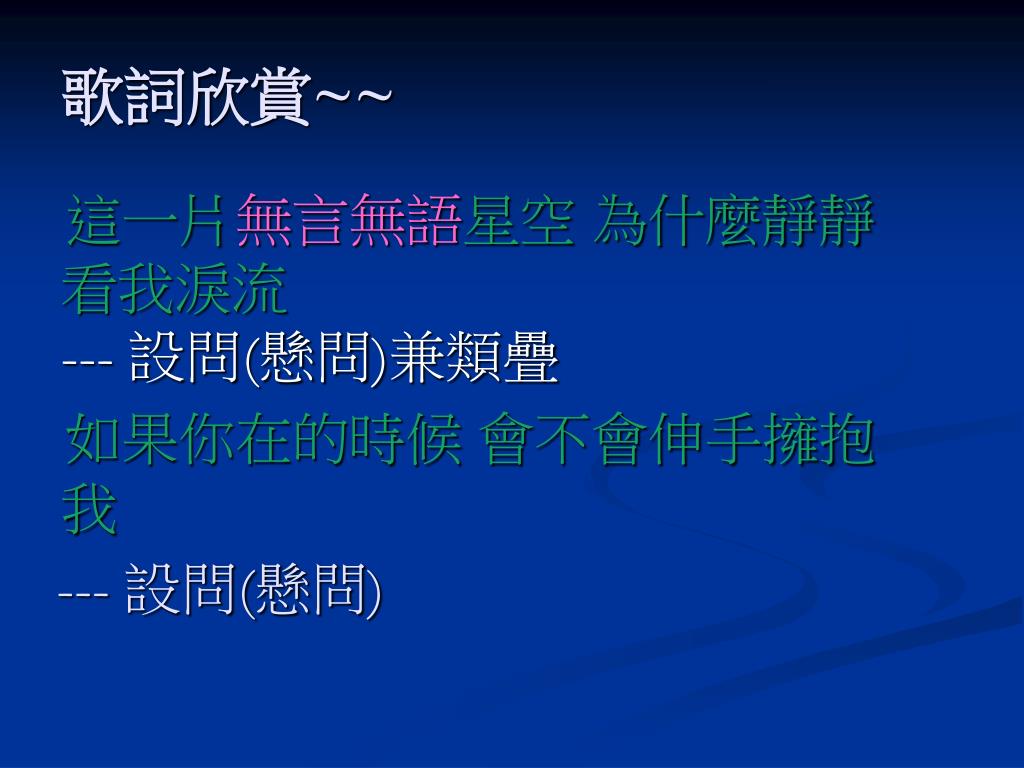 歌詞欣賞~~

這一片無言無語星空 為什麼靜靜看我淚流
--- 設問(懸問)兼類疊

如果你在的時候 會不會伸手擁抱我
--- 設問(懸問)